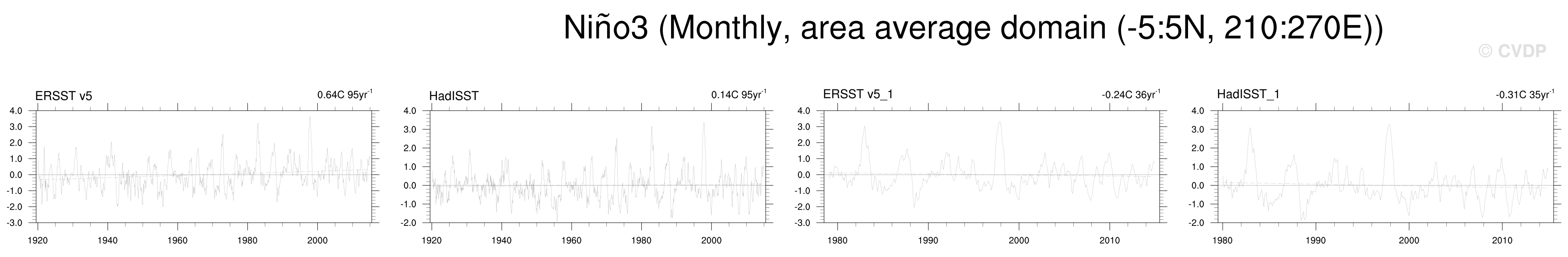 Niño3 (Monthly, area average domain (-5:5N, 210:270E))

© CVDP

ERSST v5

0.64C 95yr$^{-1}$

4.0
3.0
2.0
1.0
0.0
-1.0
-2.0
-3.0

1920 1940 1960 1980 2000

HadISST

0.14C 95yr$^{-1}$

4.0
3.0
2.0
1.0
0.0
-1.0
-2.0

1920 1940 1960 1980 2000

ERSST v5_1

-0.24C 36yr$^{-1}$

4.0
3.0
2.0
1.0
0.0
-1.0
-2.0
-3.0

1980 1990 2000 2010

HadISST_1

-0.31C 35yr$^{-1}$

4.0
3.0
2.0
1.0
0.0
-1.0
-2.0

1980 1990 2000 2010